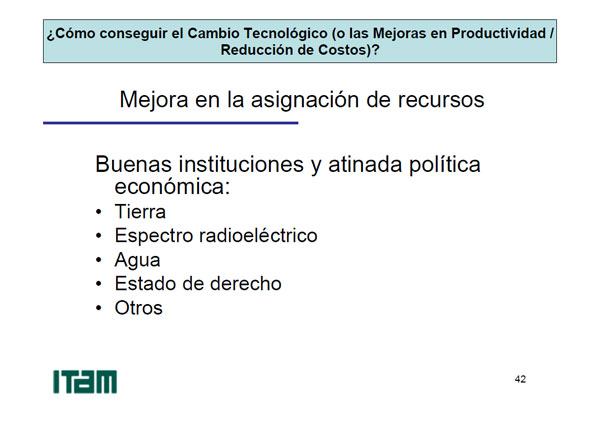 ¿Cómo conseguir el Cambio Tecnológico (o las Mejoras en Productividad / Reducción de Costos)?

Mejora en la asignación de recursos

Buenas instituciones y atinada política económica:

• Tierra
• Espectro radioeléctrico
• Agua
• Estado de derecho
• Otros

ITAM

42